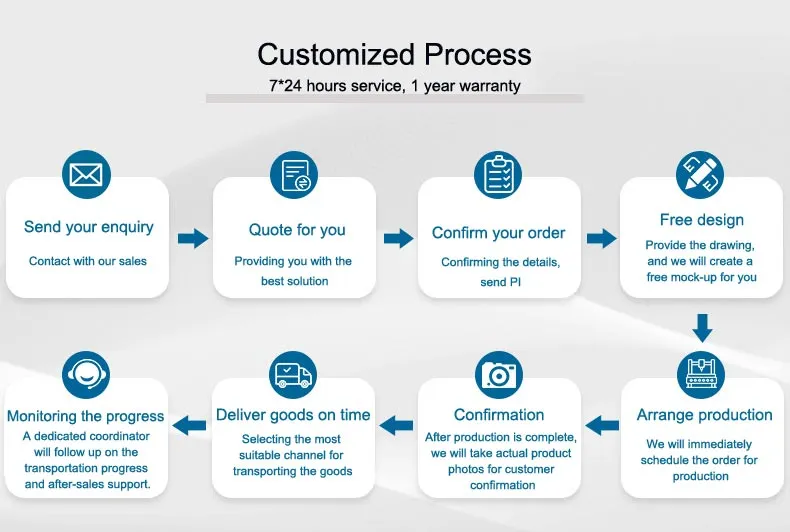 Customized Process
7*24 hours service, 1 year warranty

Send your enquiry
Contact with our sales

Quote for you
Providing you with the best solution

Confirm your order
Confirming the details, send PI

Free design
Provide the drawing, and we will create a free mock-up for you

Arrange production
We will immediately schedule the order for production

Confirmation
After production is complete, we will take actual product photos for customer confirmation

Deliver goods on time
Selecting the most suitable channel for transporting the goods

Monitoring the progress
A dedicated coordinator will follow up on the transportation progress and after-sales support.